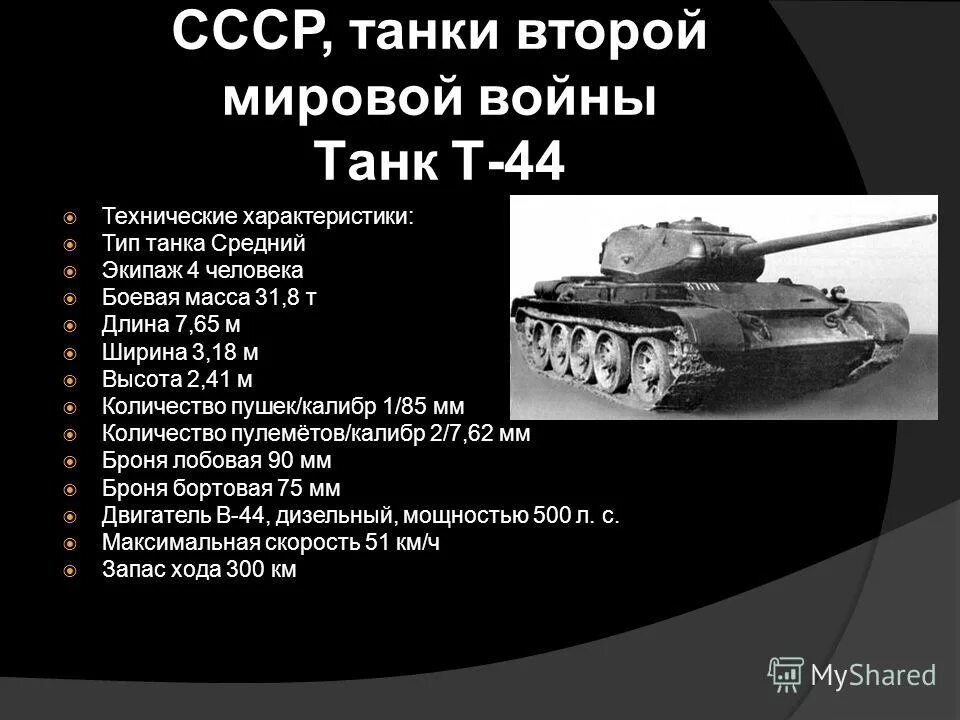 СССР, танки второй мировой войны
Танк Т-44

Технические характеристики:
Тип танка Средний
Экипаж 4 человека
Боевая масса 31,8 т
Длина 7,65 м
Ширина 3,18 м
Высота 2,41 м
Количество пушек/калибр 1/85 мм
Количество пулемётов/калибр 2/7,62 мм
Броня лобовая 90 мм
Броня бортовая 75 мм
Двигатель В-44, дизельный, мощностью 500 л. с.
Максимальная скорость 51 км/ч
Запас хода 300 км

MyShared